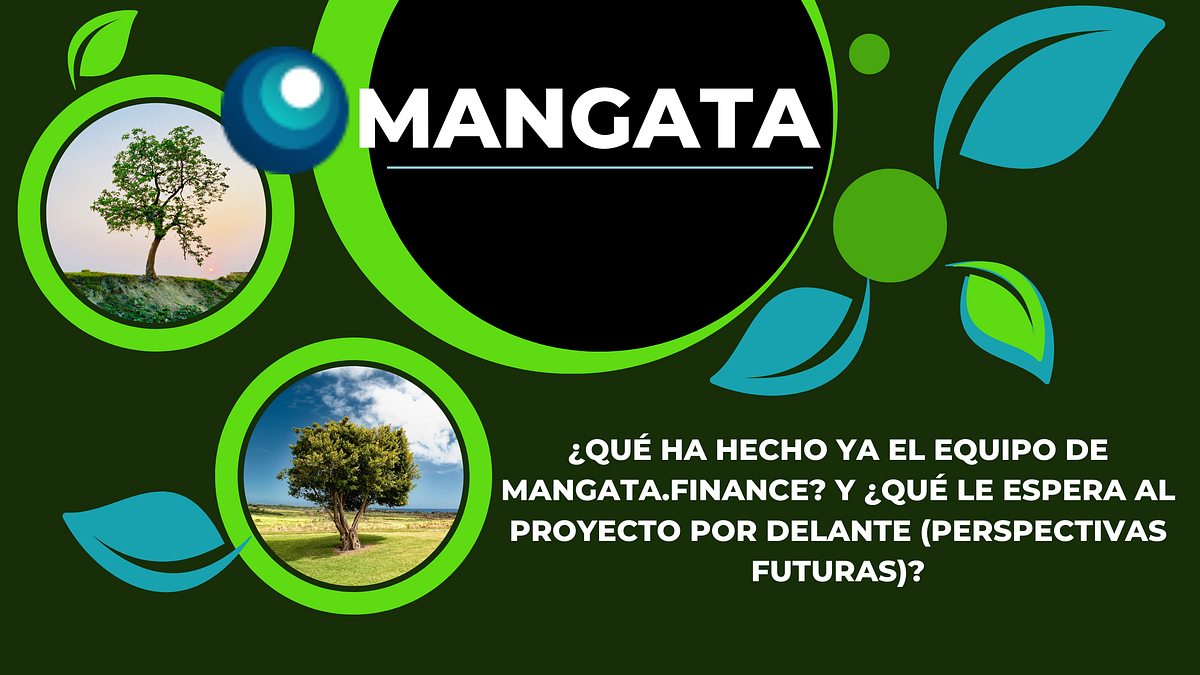 MANGATA

¿QUÉ HA HECHO YA EL EQUIPO DE MANGATA.FINANCE? Y ¿QUÉ LE ESPERA AL PROYECTO POR DELANTE (PERSPECTIVAS FUTURAS)?